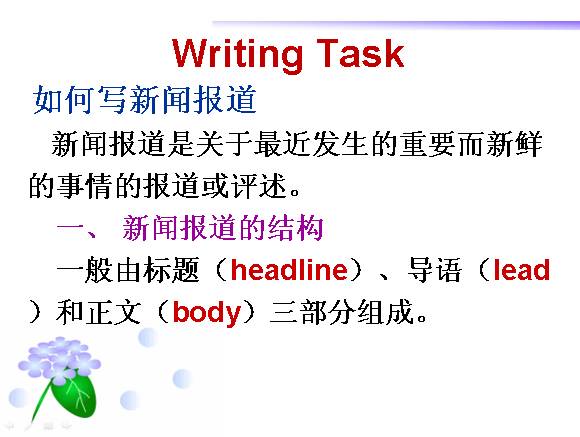 Writing Task

如何写新闻报道

新闻报道是关于最近发生的重要而新鲜的事情的报道或评述。

一、 新闻报道的结构

一般由标题（headline）、导语（lead）和正文（body）三部分组成。